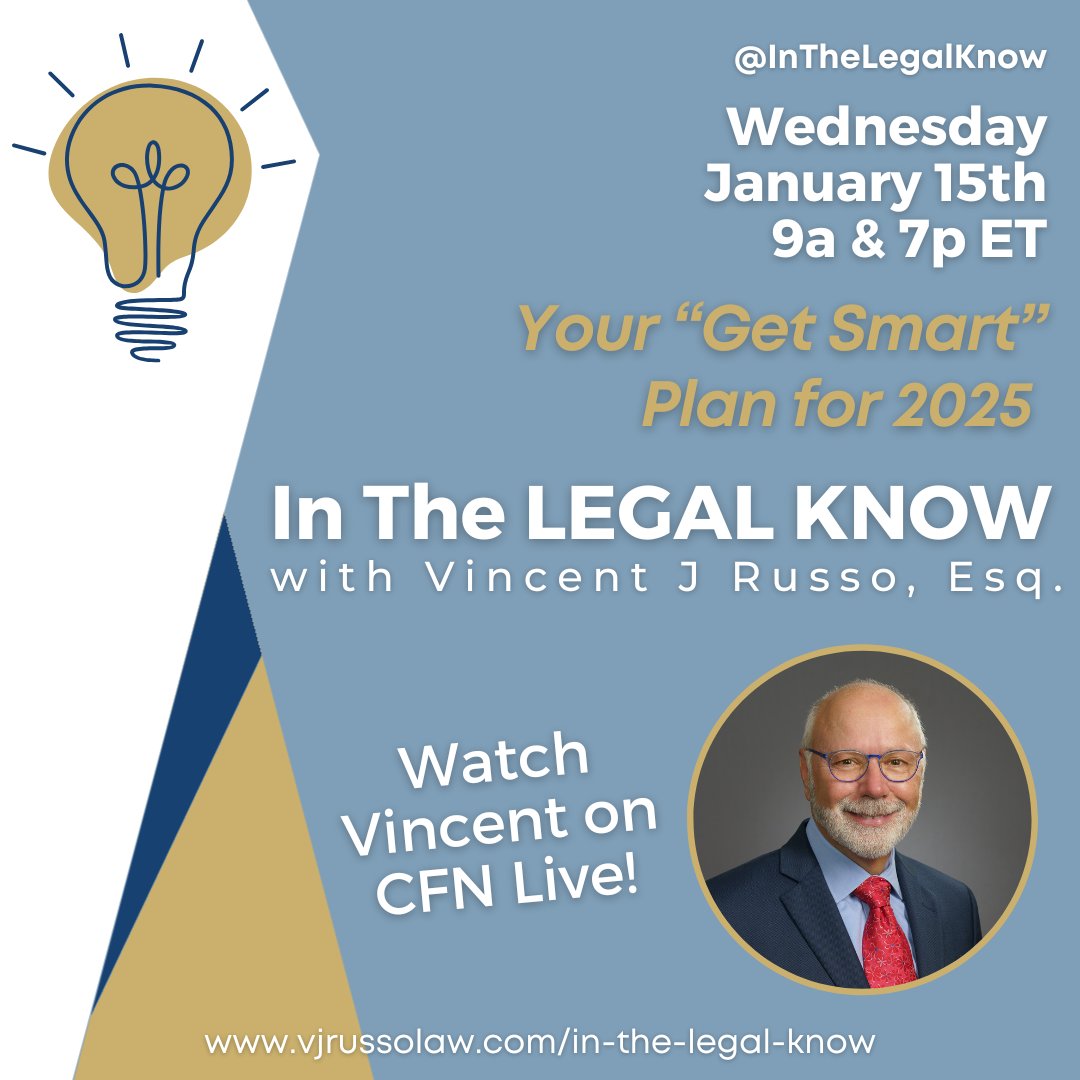 @InTheLegalKnow

Wednesday January 15th 9a & 7p ET

Your “Get Smart” Plan for 2025

In The LEGAL KNOW
with Vincent J Russo, Esq.

Watch Vincent on CFN Live!

www.vjrussolaw.com/in-the-legal-know